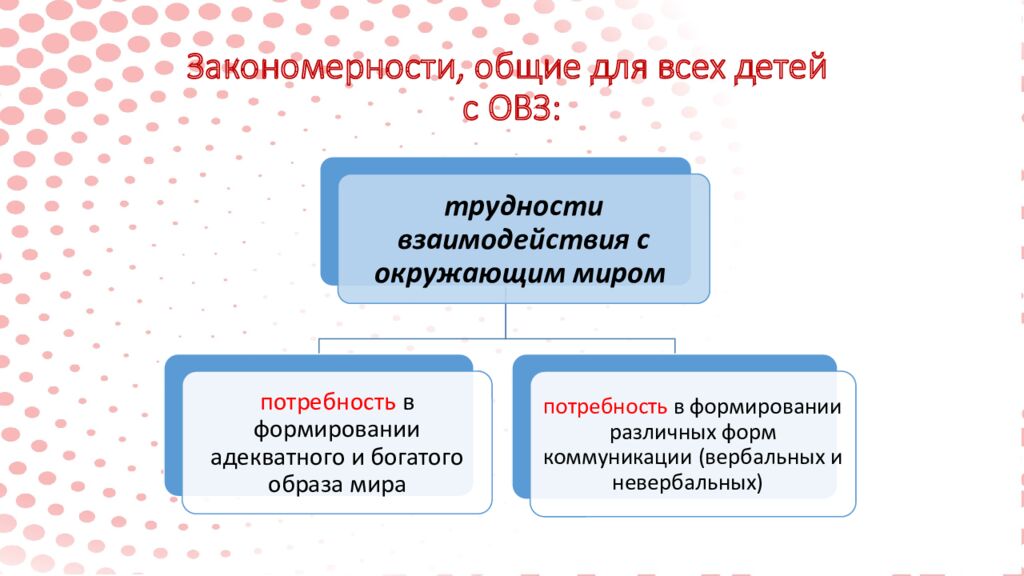 Закономерности, общие для всех детей с ОВЗ:

трудности взаимодействия с окружающим миром

потребность в формировании адекватного и богатого образа мира

потребность в формировании различных форм коммуникации (вербальных и невербальных)